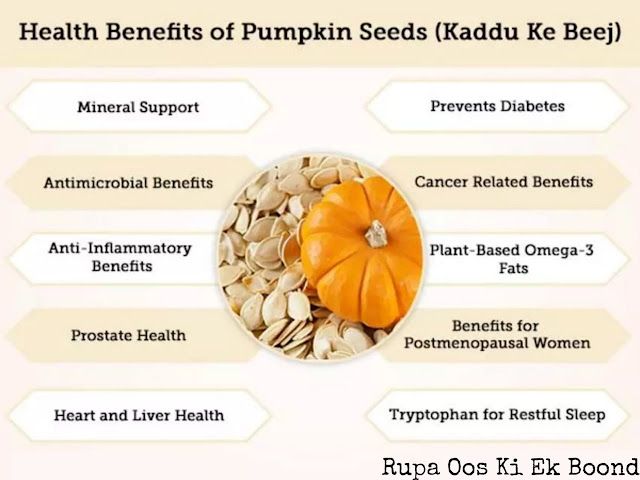 Health Benefits of Pumpkin Seeds (Kaddu Ke Beej)

Mineral Support

Antimicrobial Benefits

Anti-Inflammatory Benefits

Prostate Health

Heart and Liver Health

Prevents Diabetes

Cancer Related Benefits

Plant-Based Omega-3 Fats

Benefits for Postmenopausal Women

Tryptophan for Restful Sleep

Rupa Oos Ki Ek Boond